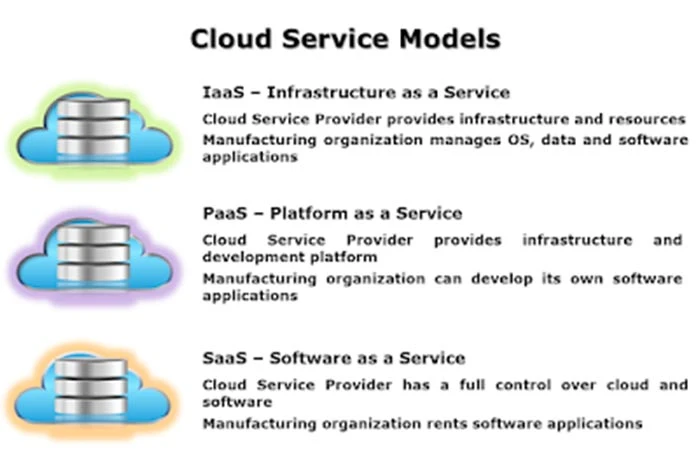 Cloud Service Models

IaaS – Infrastructure as a Service

Cloud Service Provider provides infrastructure and resources

Manufacturing organization manages OS, data and software applications

PaaS – Platform as a Service

Cloud Service Provider provides infrastructure and development platform

Manufacturing organization can develop its own software applications

SaaS – Software as a Service

Cloud Service Provider has a full control over cloud and software

Manufacturing organization rents software applications